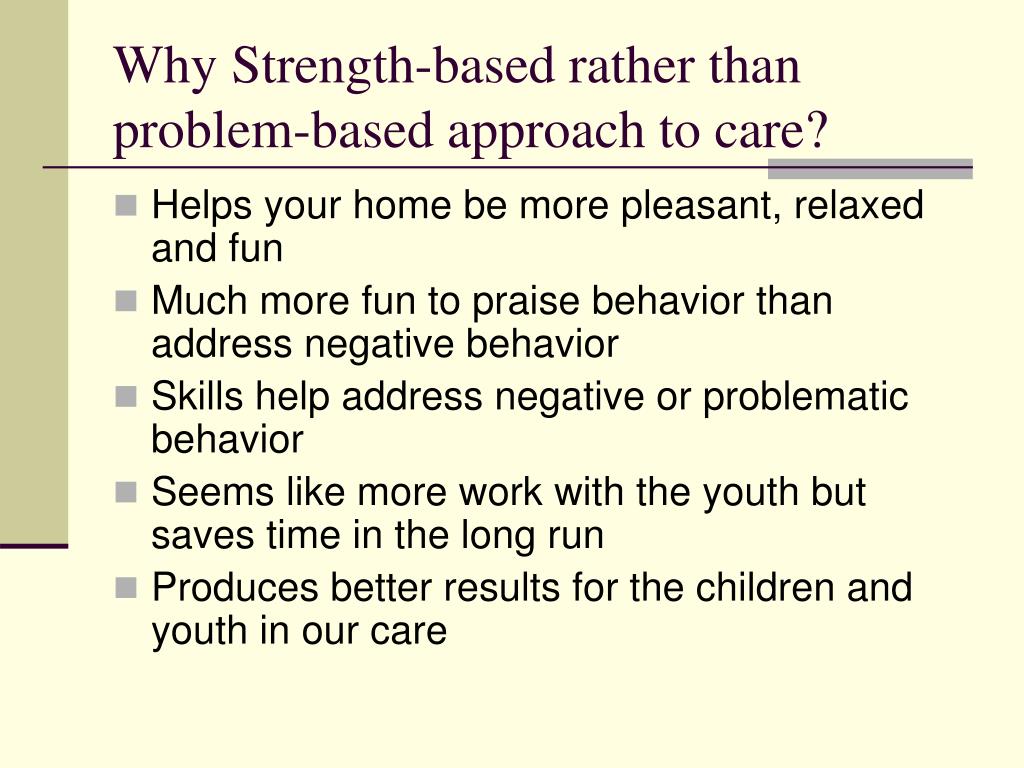 Why Strength-based rather than problem-based approach to care?

- Helps your home be more pleasant, relaxed and fun
- Much more fun to praise behavior than address negative behavior
- Skills help address negative or problematic behavior
- Seems like more work with the youth but saves time in the long run
- Produces better results for the children and youth in our care